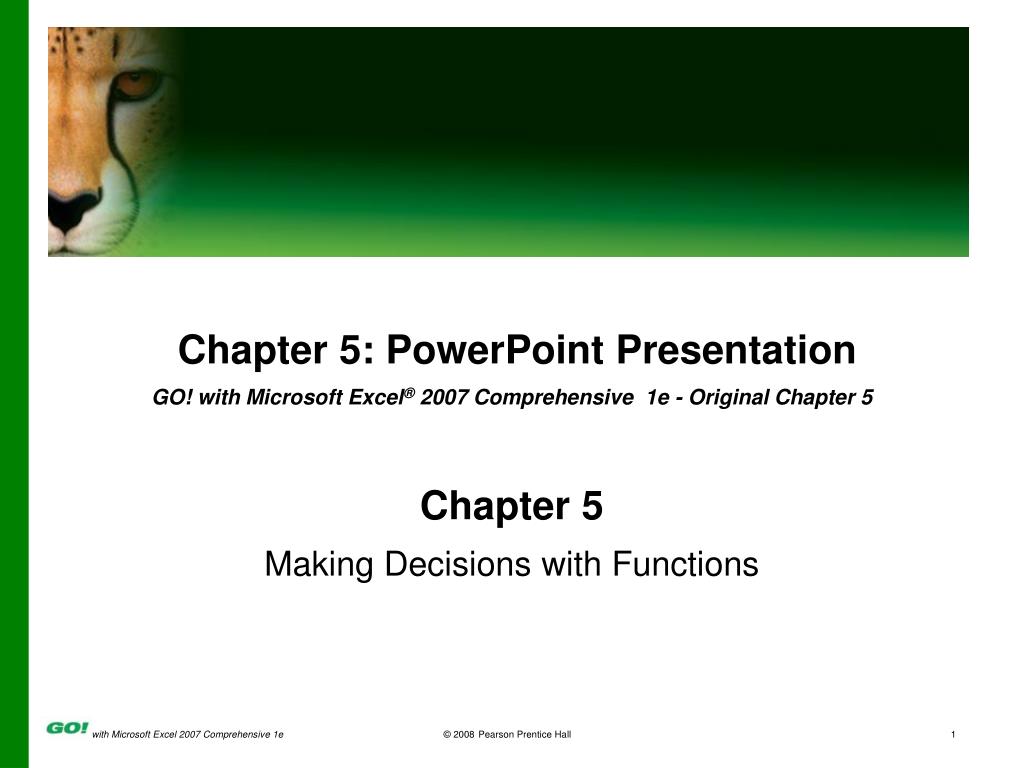 Chapter 5: PowerPoint Presentation

GO! with Microsoft Excel® 2007 Comprehensive 1e - Original Chapter 5

Chapter 5

Making Decisions with Functions

GO! with Microsoft Excel 2007 Comprehensive 1e

© 2008 Pearson Prentice Hall

1